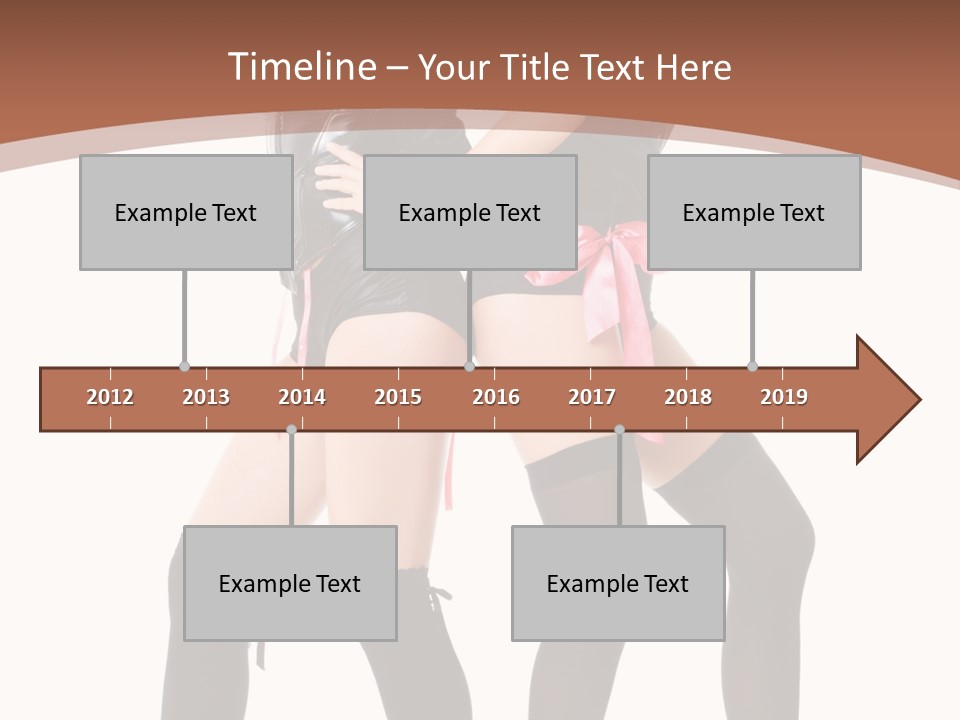 Timeline – Your Title Text Here

Example Text

Example Text

Example Text

2012 2013 2014 2015 2016 2017 2018 2019

Example Text

Example Text